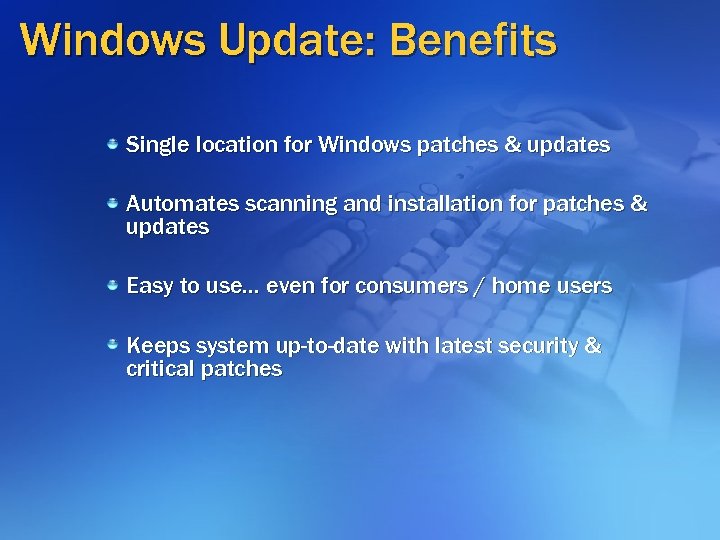 Windows Update: Benefits

Single location for Windows patches & updates

Automates scanning and installation for patches & updates

Easy to use… even for consumers / home users

Keeps system up-to-date with latest security & critical patches